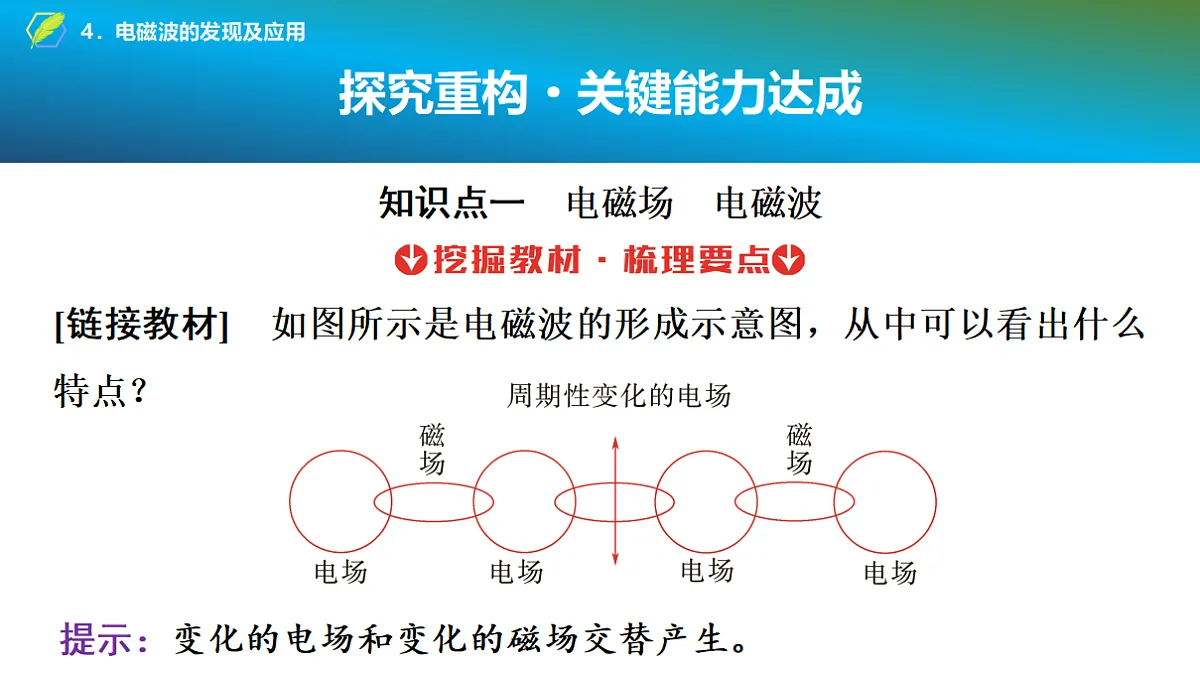 4．电磁波的发现及应用

探究重构·关键能力达成

知识点一　电磁场　电磁波

挖掘教材·梳理要点

[链接教材]　如图所示是电磁波的形成示意图，从中可以看出什么特点？

周期性变化的电场

磁场

磁场

电场

电场

电场

电场

提示：变化的电场和变化的磁场交替产生。